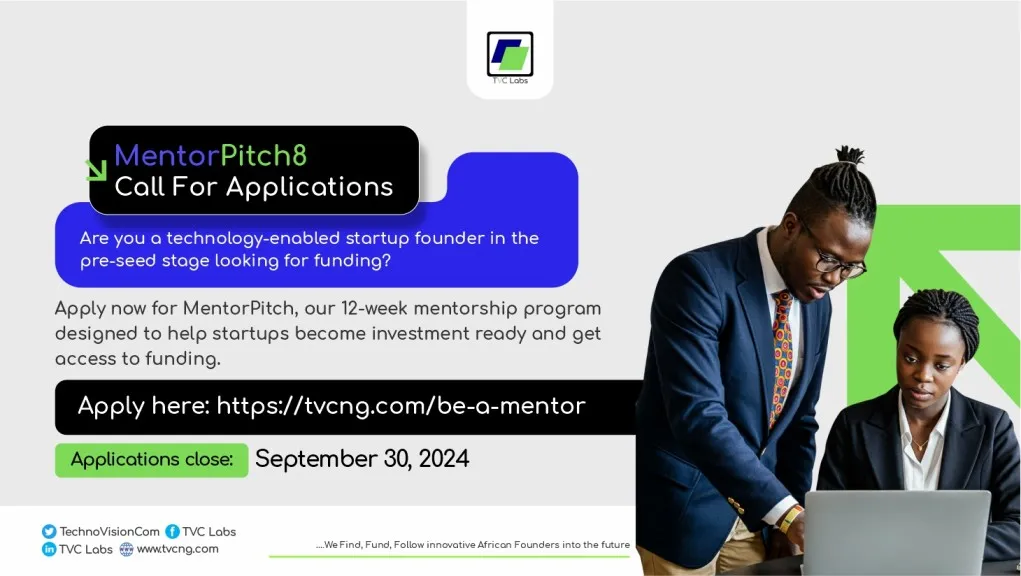 TVC Labs

MentorPitch8
Call For Applications

Are you a technology-enabled startup founder in the pre-seed stage looking for funding?

Apply now for MentorPitch, our 12-week mentorship program designed to help startups become investment ready and get access to funding.

Apply here: https://tvcng.com/be-a-mentor

Applications close: September 30, 2024

TechnoVisionCom TVC Labs
TVC Labs www.tvcng.com

....We Find, Fund, Follow innovative African Founders into the future